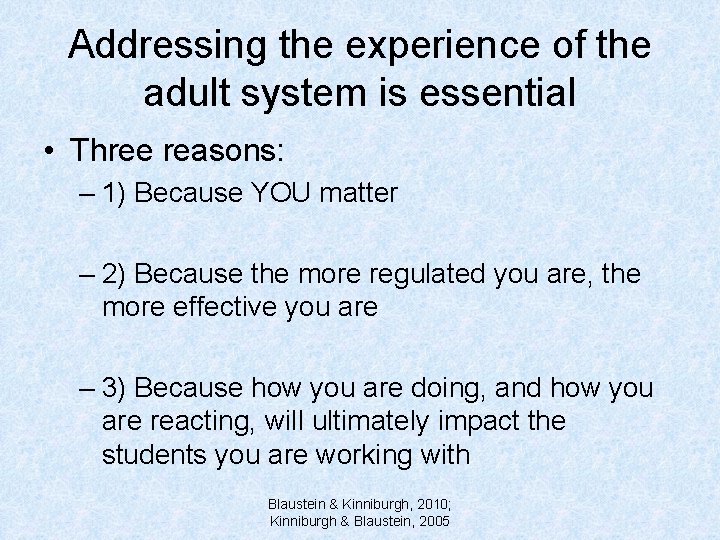 Addressing the experience of the adult system is essential

• Three reasons:

– 1) Because YOU matter

– 2) Because the more regulated you are, the more effective you are

– 3) Because how you are doing, and how you are reacting, will ultimately impact the students you are working with

Blaustein & Kinniburgh, 2010;
Kinniburgh & Blaustein, 2005